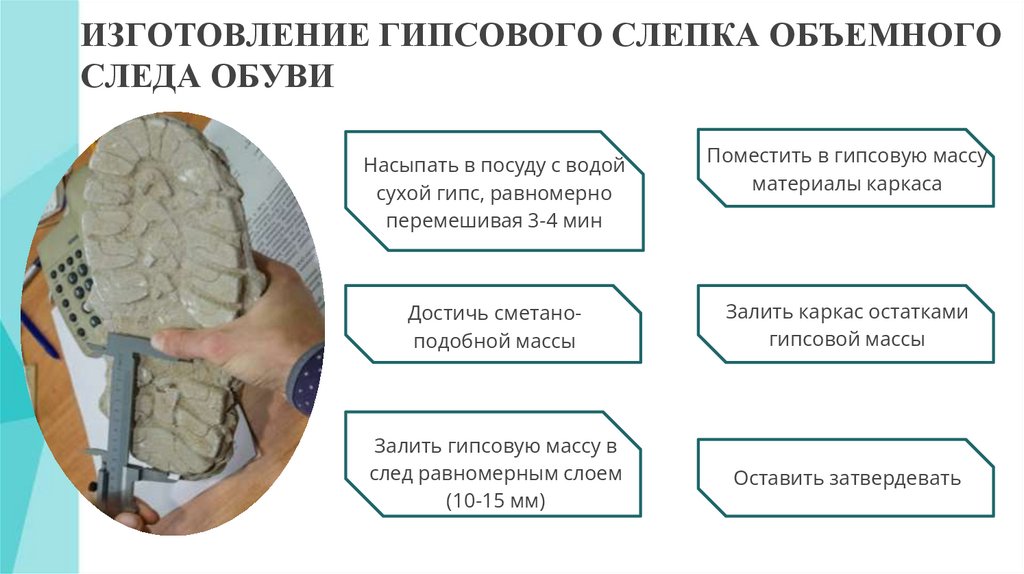 ИЗГОТОВЛЕНИЕ ГИПСОВОГО СЛЕПКА ОБЪЕМНОГО СЛЕДА ОБУВИ

Насыпать в посуду с водой сухой гипс, равномерно перемешивая 3-4 мин

Достичь сметано-подобной массы

Залить гипсовую массу в след равномерным слоем (10-15 мм)

Поместить в гипсовую массу материалы каркаса

Залить каркас остатками гипсовой массы

Оставить затвердевать